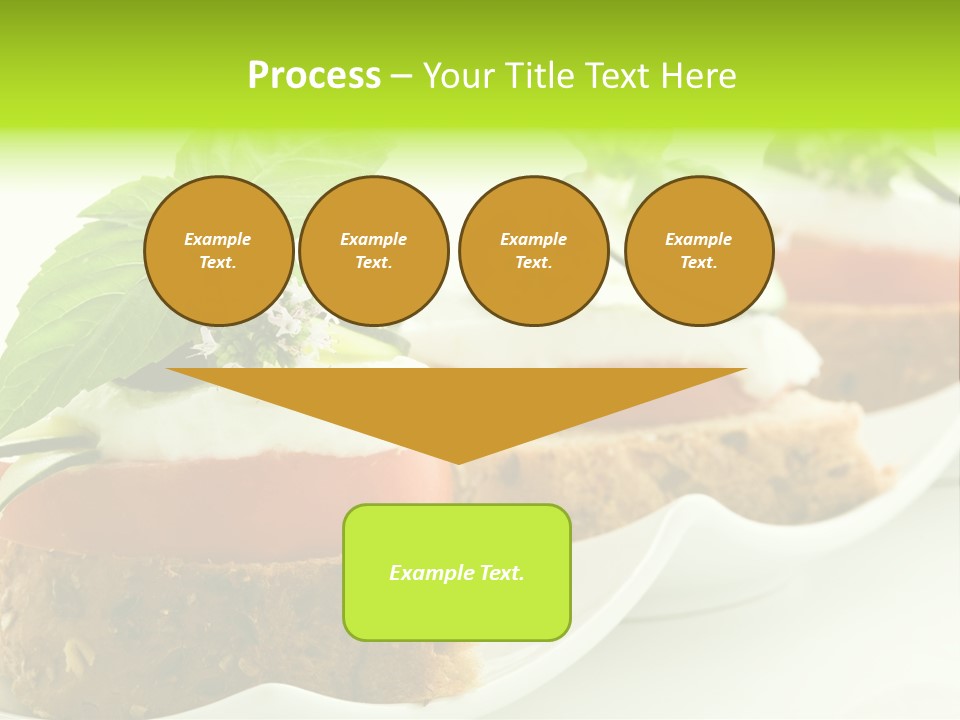 Process – Your Title Text Here

Example Text.

Example Text.

Example Text.

Example Text.

Example Text.